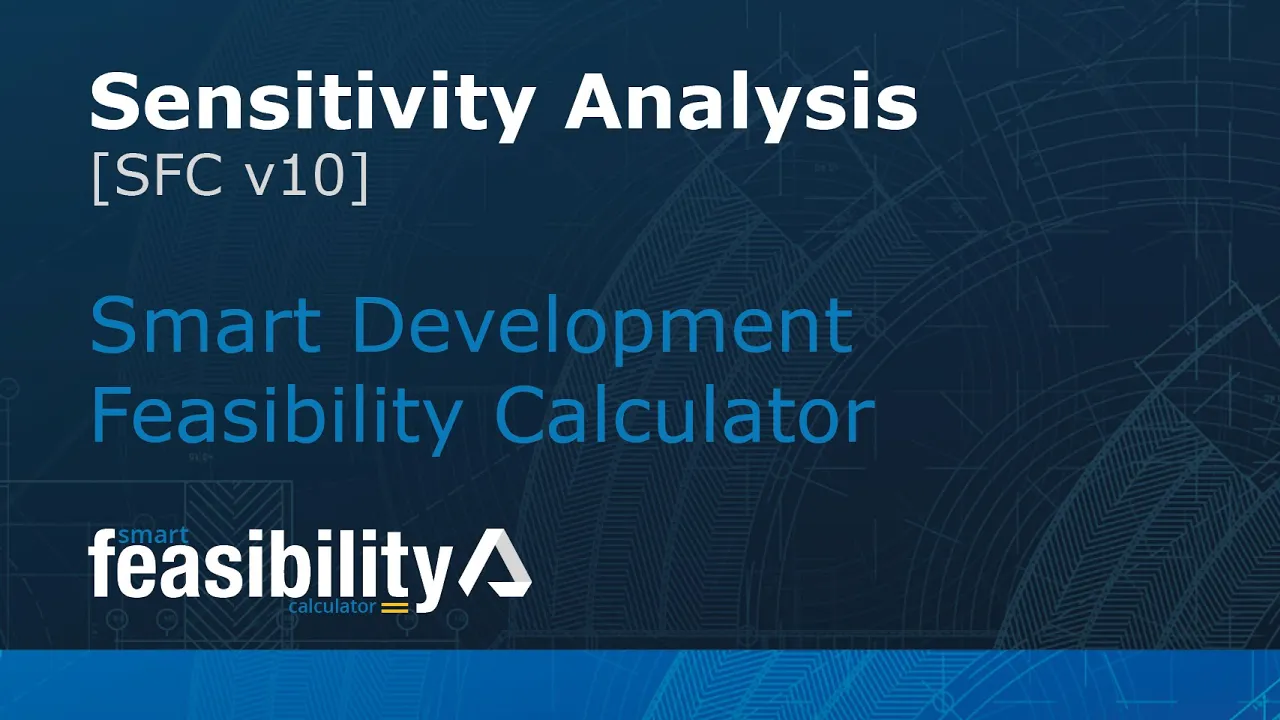 Sensitivity Analysis
[SFC v10]

Smart Development Feasibility Calculator

smart
feasibility
calculator